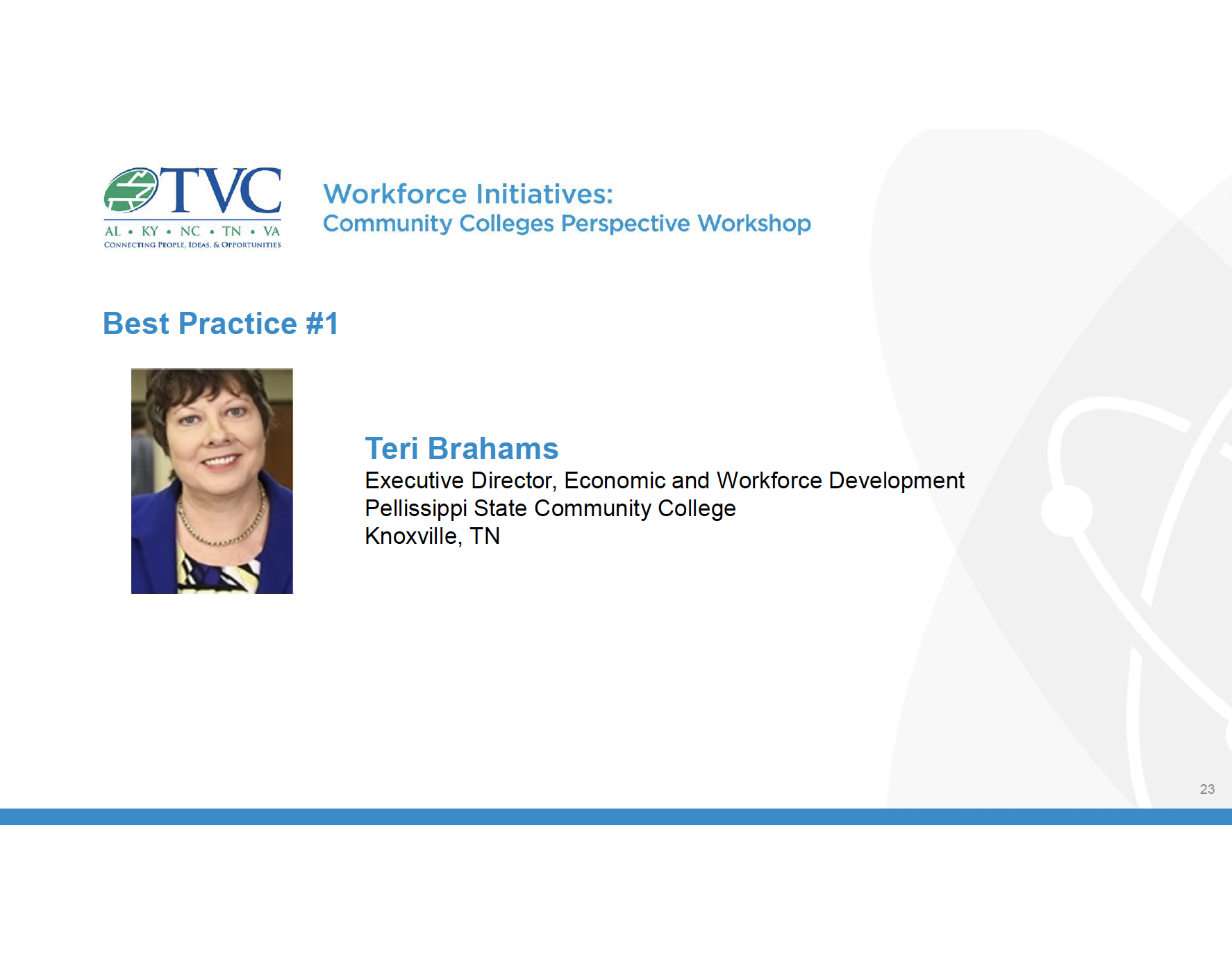 TVC
AL • KY • NC • TN • VA
CONNECTING PEOPLE, IDEAS, & OPPORTUNITIES

Workforce Initiatives:
Community Colleges Perspective Workshop

Best Practice #1

Teri Brahams
Executive Director, Economic and Workforce Development
Pellissippi State Community College
Knoxville, TN

23